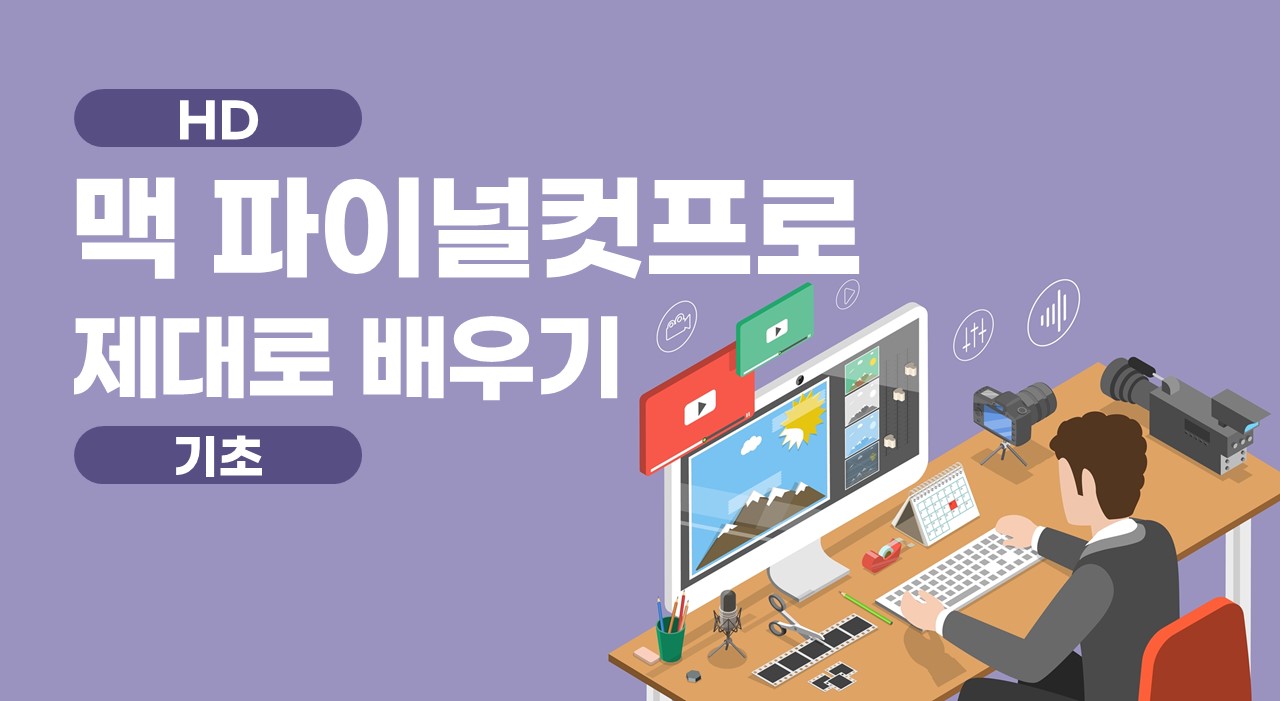 HD

맥 파이널컷프로

제대로 배우기

기초